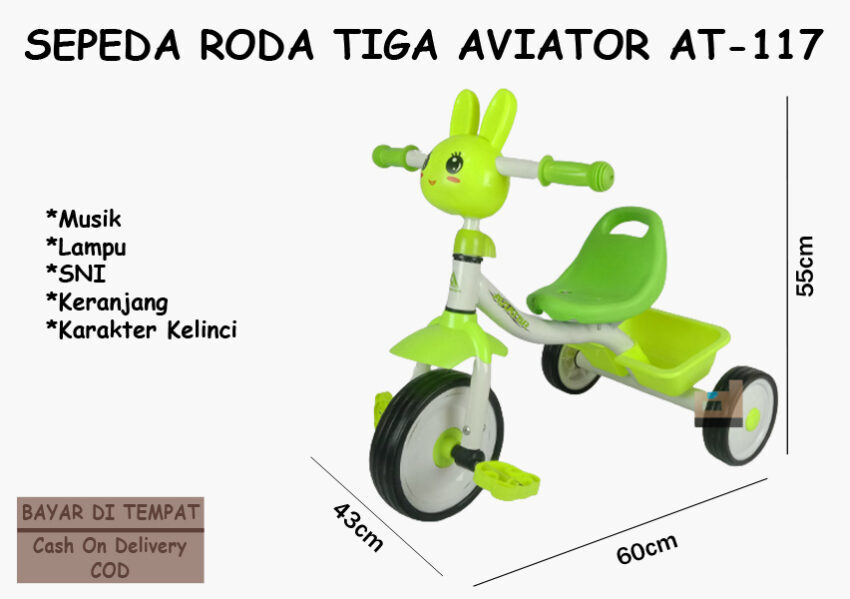 SEPEDA RODA TIGA AVIATOR AT-117

*Musik
*Lampu
*SNI
*Keranjang
*Karakter Kelinci

55cm

43cm

60cm

BAYAR DI TEMPAT

Cash On Delivery
COD